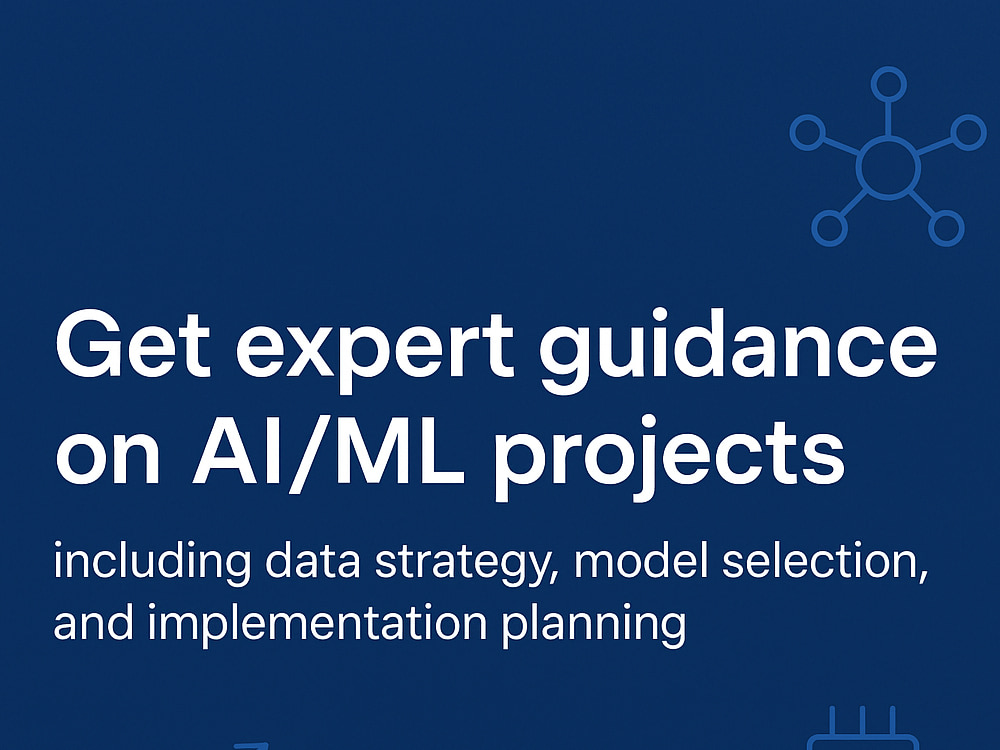 Get expert guidance on AI/ML projects

including data strategy, model selection, and implementation planning